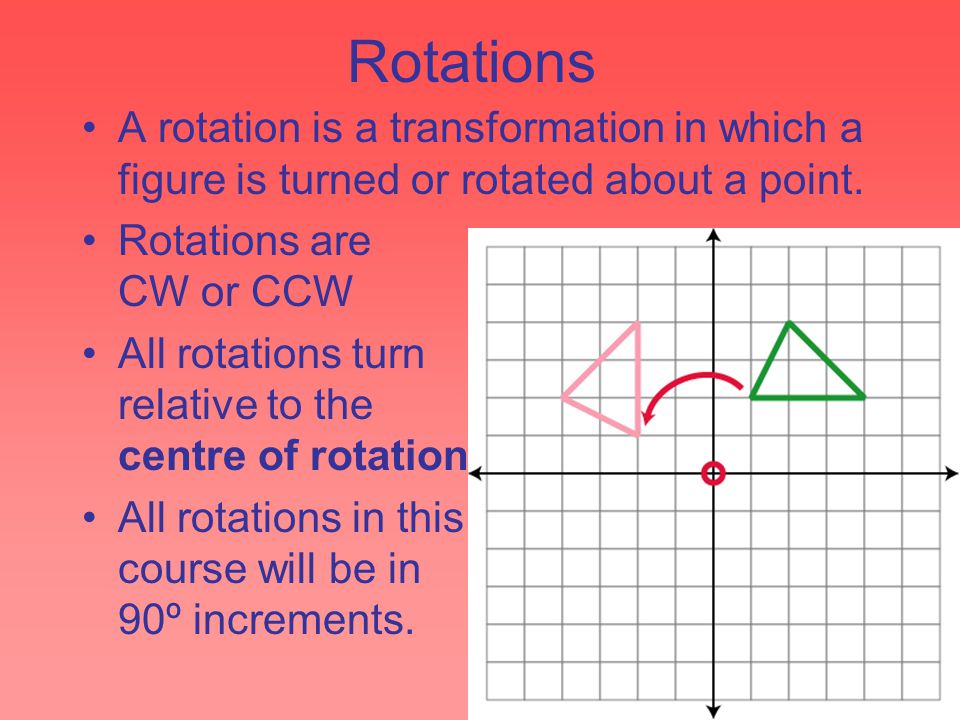 Rotations

• A rotation is a transformation in which a figure is turned or rotated about a point.

• Rotations are CW or CCW

• All rotations turn relative to the **centre of rotation**

• All rotations in this course will be in 90º increments.